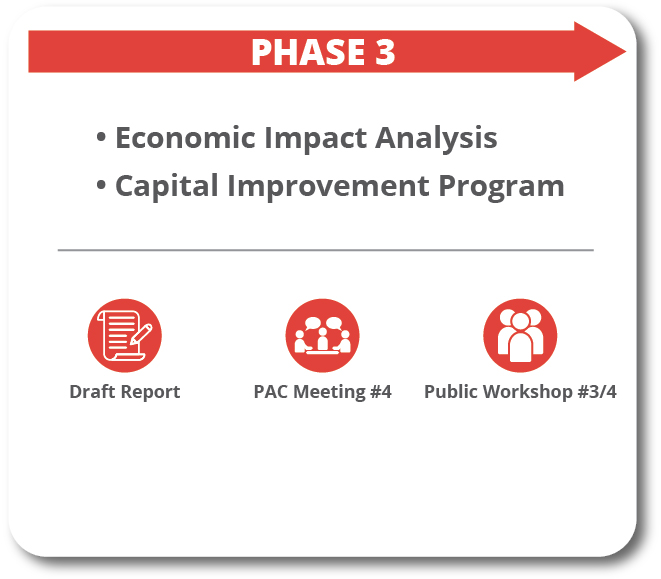 PHASE 3

• Economic Impact Analysis
• Capital Improvement Program

Draft Report

PAC Meeting #4

Public Workshop #3/4